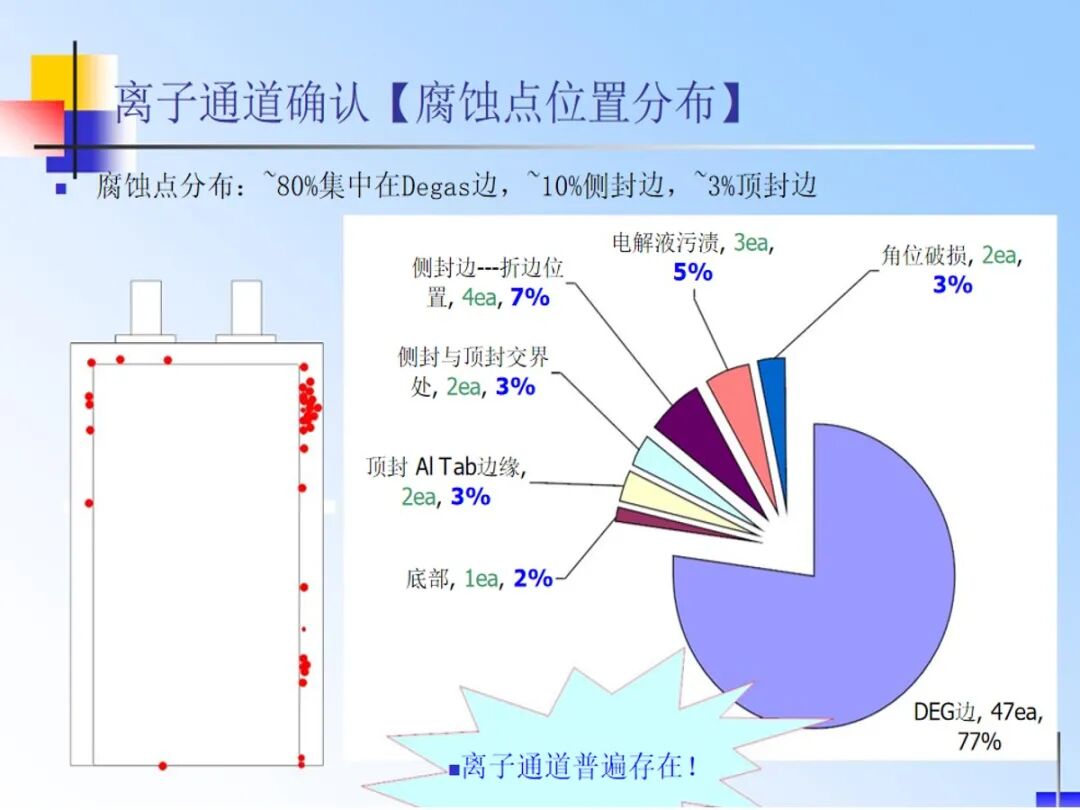 离子通道确认【腐蚀点位置分布】

腐蚀点分布：~80%集中在Degas边，~10%侧封边，~3%顶封边

电解液污渍, 3ea, 5%

角位破损, 2ea, 3%

侧封边---折边位置, 4ea, 7%

侧封与顶封交界处, 2ea, 3%

顶封 Al Tab边缘, 2ea, 3%

底部, 1ea, 2%

DEG边, 47ea, 77%

离子通道普遍存在！